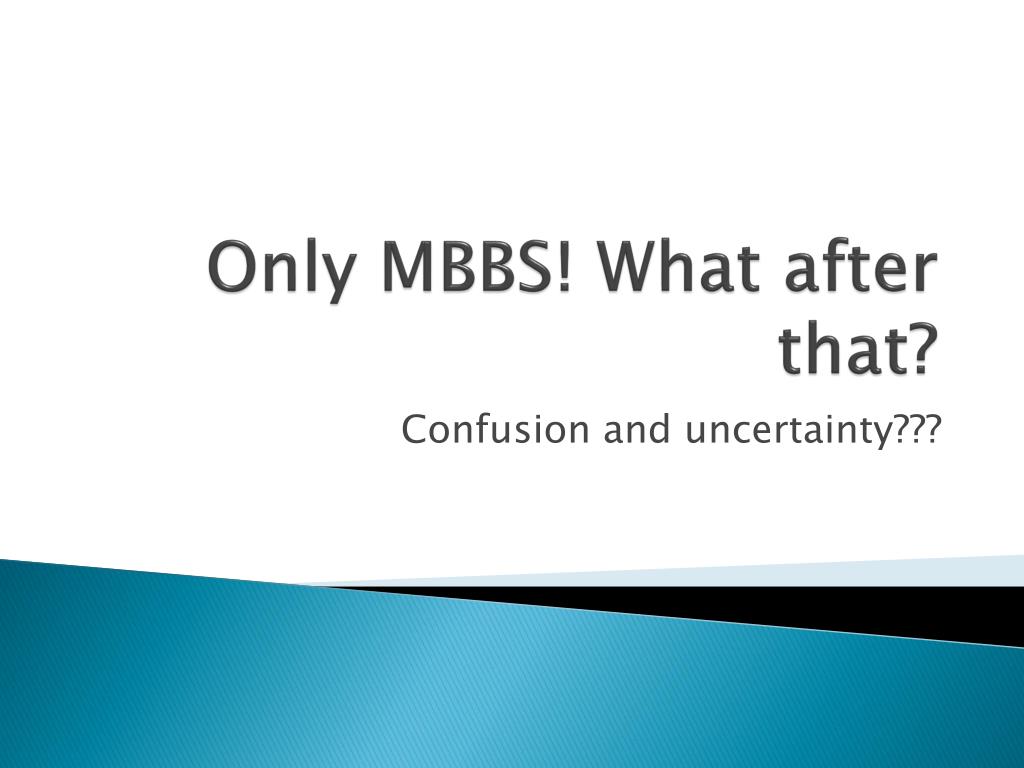 Only MBBS! What after that?

Confusion and uncertainty???